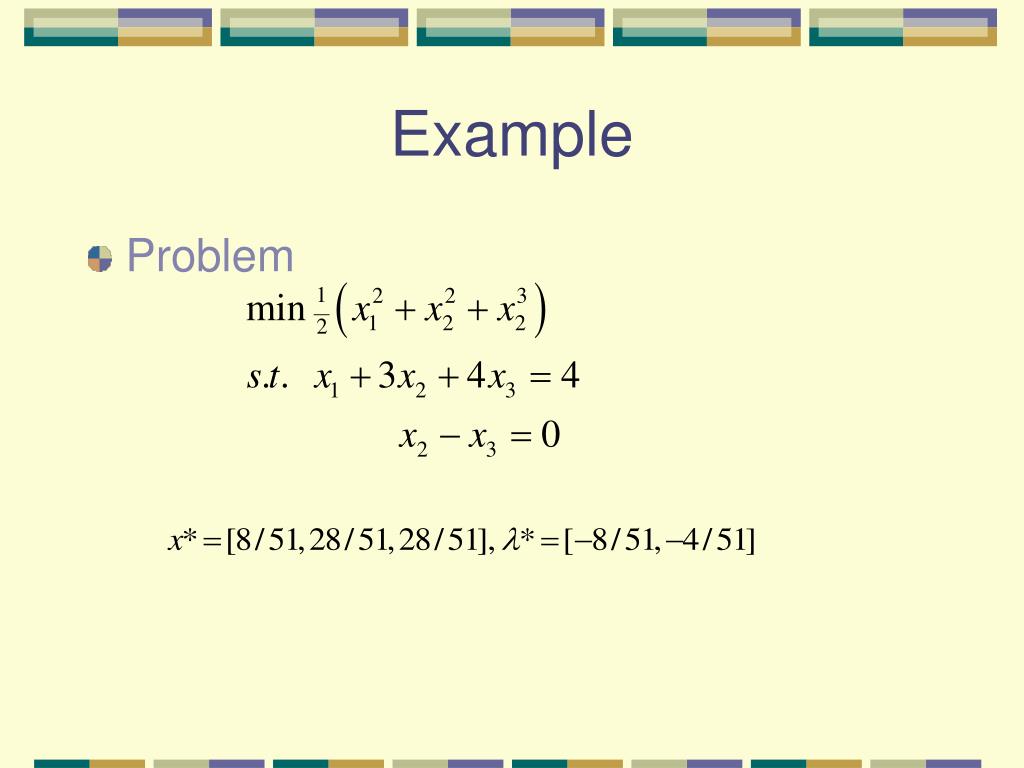 Example

Problem

$\min \frac{1}{2}\left(x_1^2 + x_2^2 + x_2^3\right)$

$s.t. \quad x_1 + 3x_2 + 4x_3 = 4$

$x_2 - x_3 = 0$

$x^* = [8/51, 28/51, 28/51], \lambda^* = [-8/51, -4/51]$